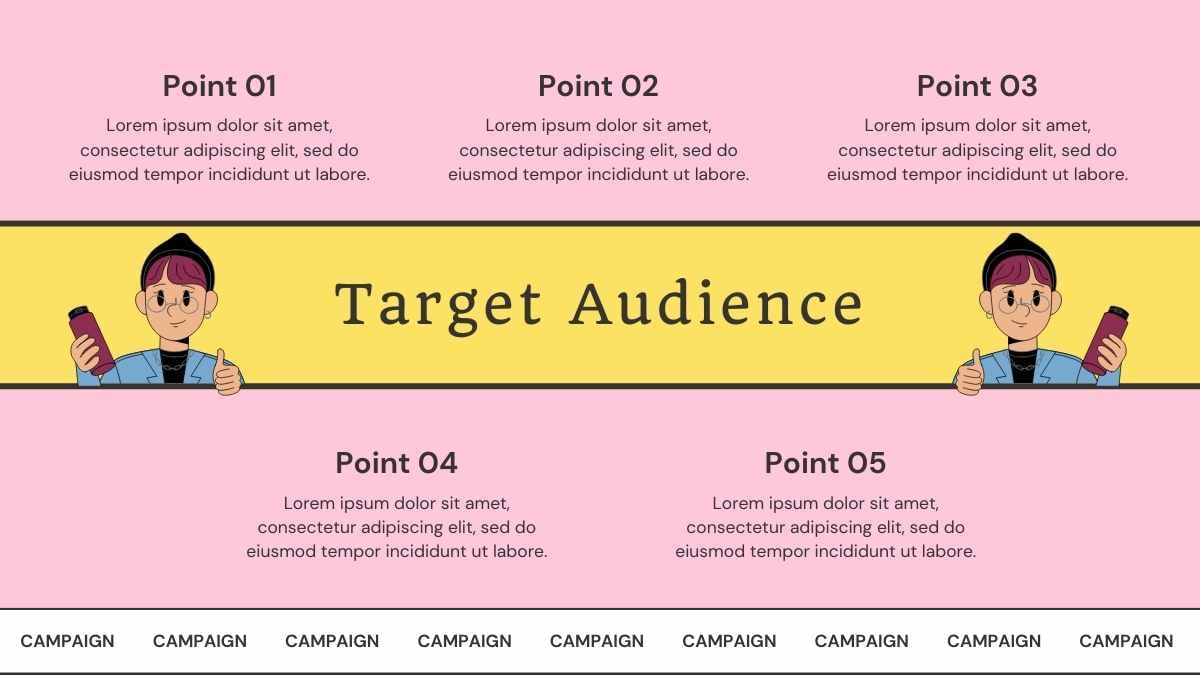 Point 01
Lorem ipsum dolor sit amet, consectetur adipiscing elit, sed do eiusmod tempor incididunt ut labore.

Point 02
Lorem ipsum dolor sit amet, consectetur adipiscing elit, sed do eiusmod tempor incididunt ut labore.

Point 03
Lorem ipsum dolor sit amet, consectetur adipiscing elit, sed do eiusmod tempor incididunt ut labore.

Target Audience

Point 04
Lorem ipsum dolor sit amet, consectetur adipiscing elit, sed do eiusmod tempor incididunt ut labore.

Point 05
Lorem ipsum dolor sit amet, consectetur adipiscing elit, sed do eiusmod tempor incididunt ut labore.

CAMPAIGN CAMPAIGN CAMPAIGN CAMPAIGN CAMPAIGN CAMPAIGN CAMPAIGN CAMPAIGN CAMPAIGN